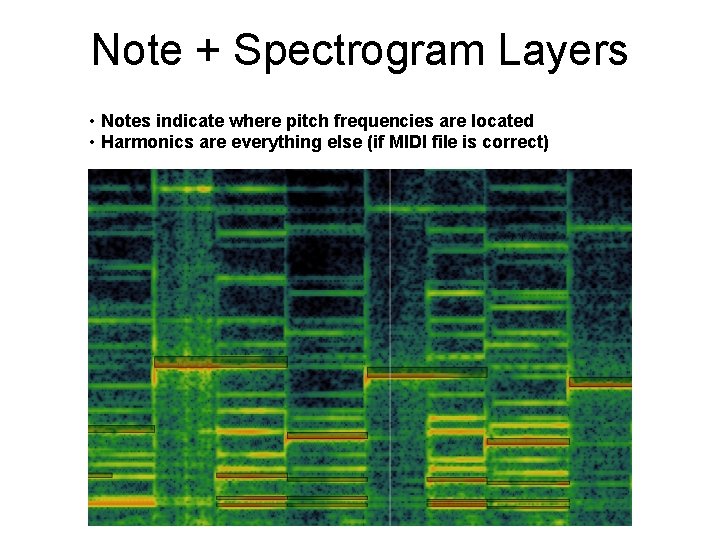 Note + Spectrogram Layers

• Notes indicate where pitch frequencies are located
• Harmonics are everything else (if MIDI file is correct)